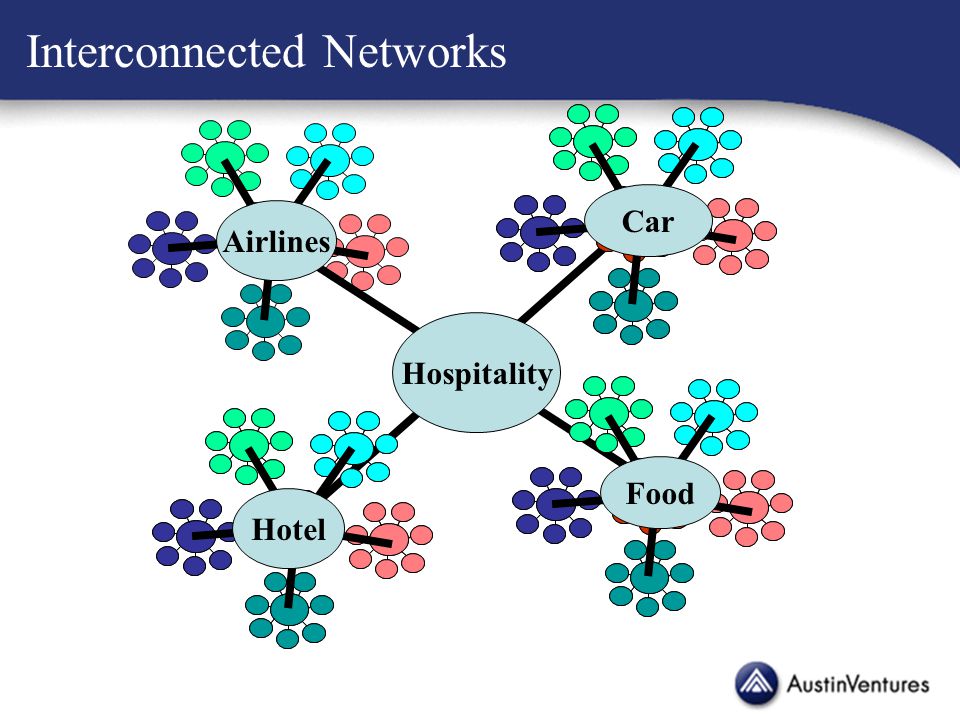 Interconnected Networks

Airlines

Car

Hospitality

Hotel

Food

AustinVentures